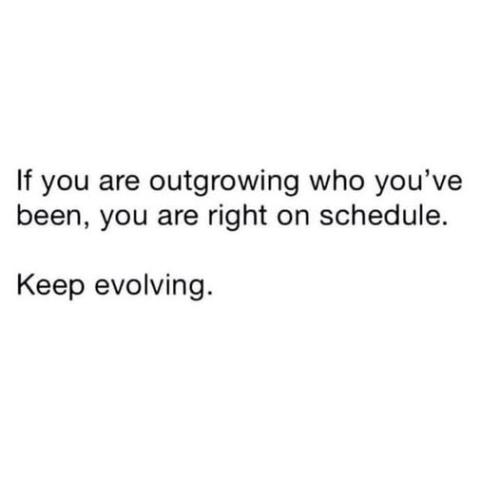 If you are outgrowing who you’ve been, you are right on schedule.

Keep evolving.